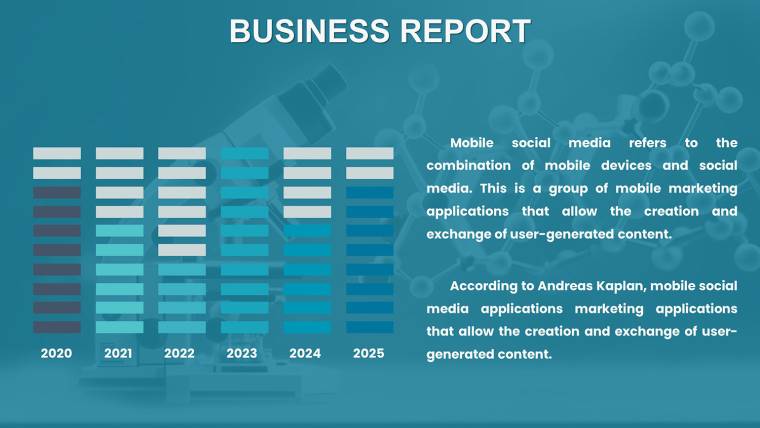 BUSINESS REPORT

2020
2021
2022
2023
2024
2025

Mobile social media refers to the combination of mobile devices and social media. This is a group of mobile marketing applications that allow the creation and exchange of user-generated content.

According to Andreas Kaplan, mobile social media applications marketing applications that allow the creation and exchange of user-generated content.